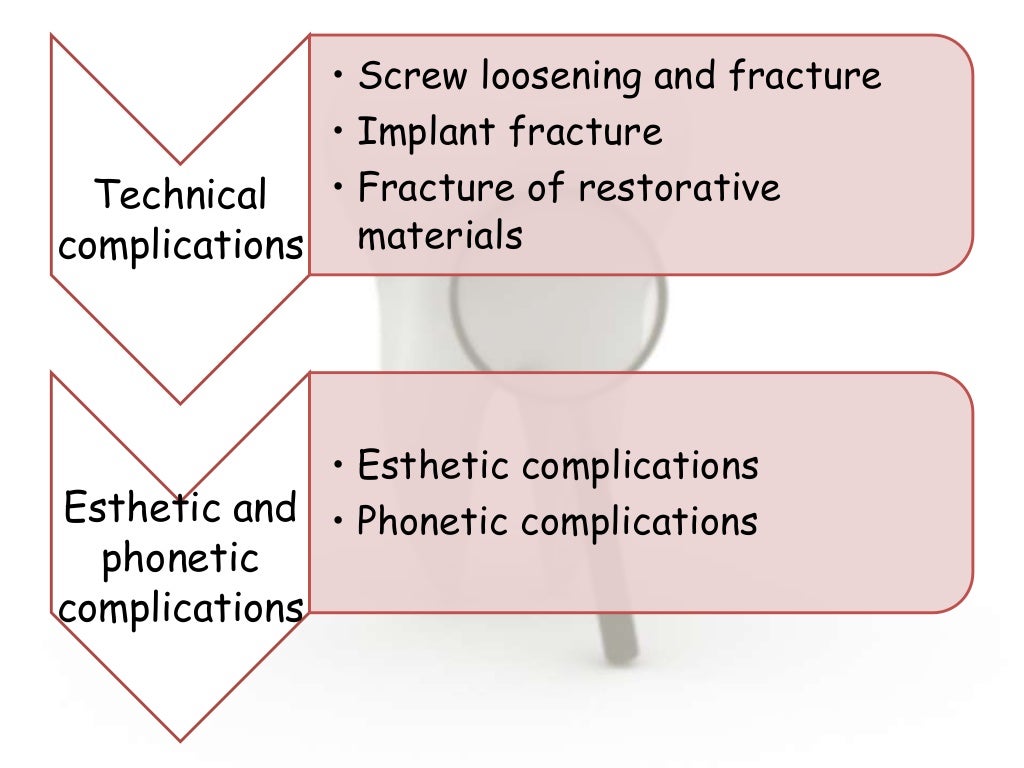 Technical complications

• Screw loosening and fracture
• Implant fracture
• Fracture of restorative materials

Esthetic and phonetic complications

• Esthetic complications
• Phonetic complications